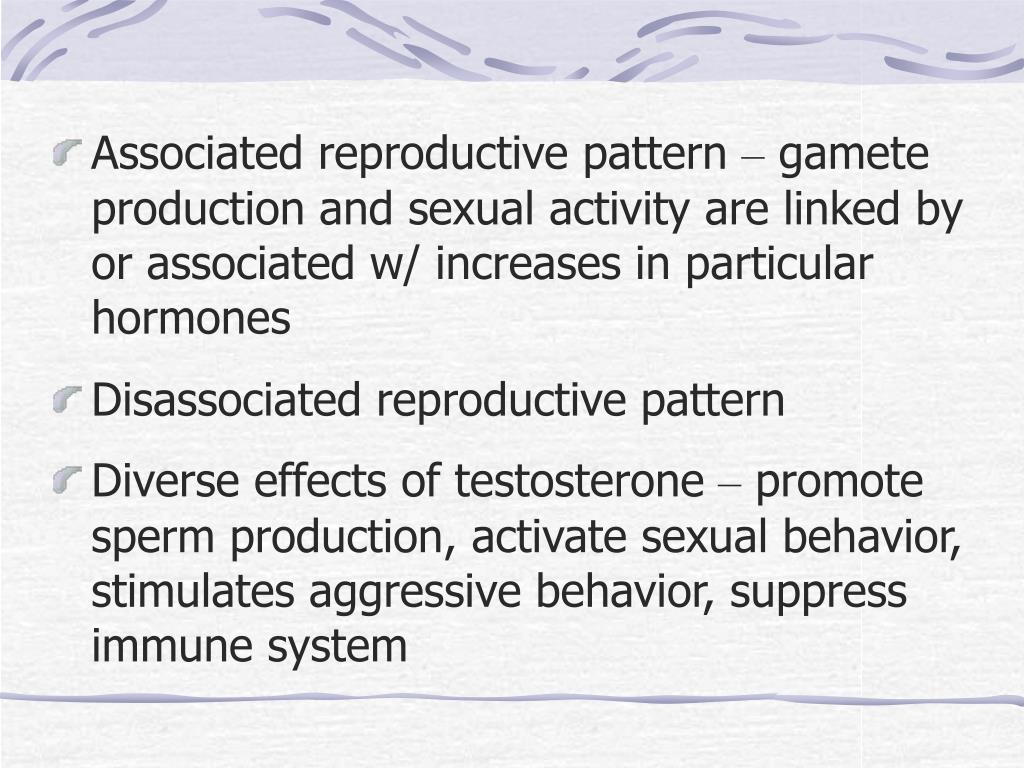 Associated reproductive pattern – gamete production and sexual activity are linked by or associated w/ increases in particular hormones

Disassociated reproductive pattern

Diverse effects of testosterone – promote sperm production, activate sexual behavior, stimulates aggressive behavior, suppress immune system